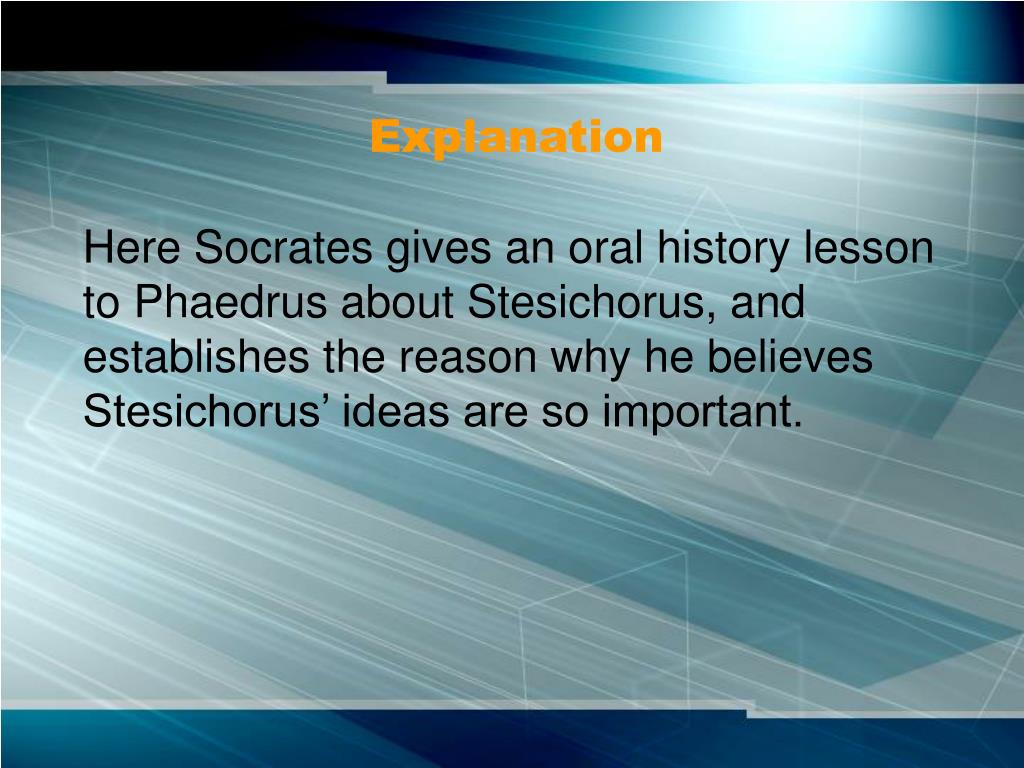 Explanation

Here Socrates gives an oral history lesson to Phaedrus about Stesichorus, and establishes the reason why he believes Stesichorus’ ideas are so important.